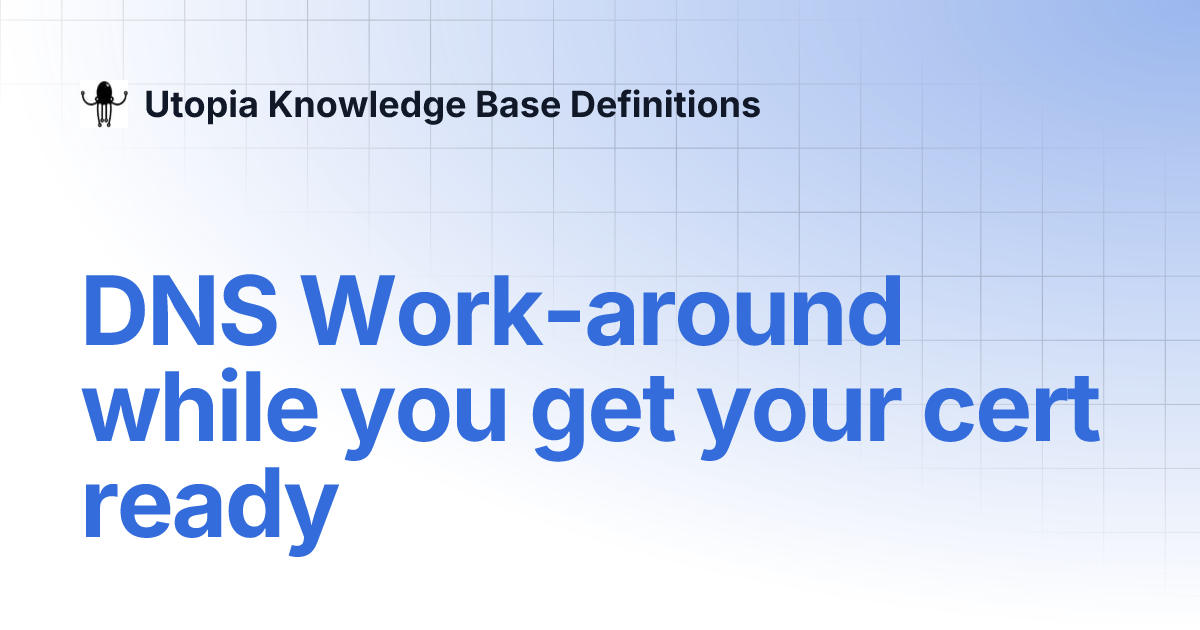 Utopia Knowledge Base Definitions

DNS Work-around while you get your cert ready